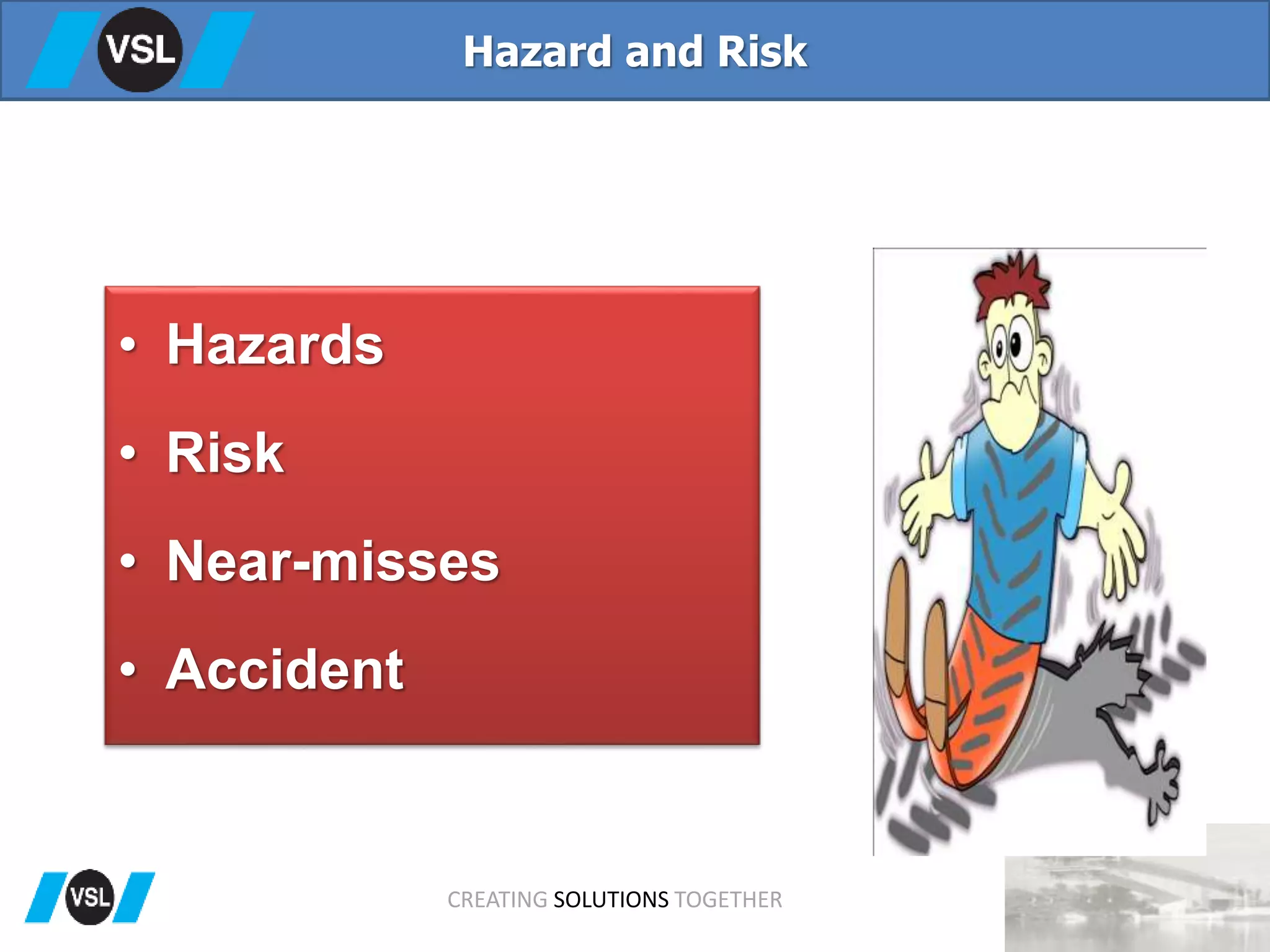 VSL

Hazard and Risk

• Hazards
• Risk
• Near-misses
• Accident

VSL

CREATING SOLUTIONS TOGETHER